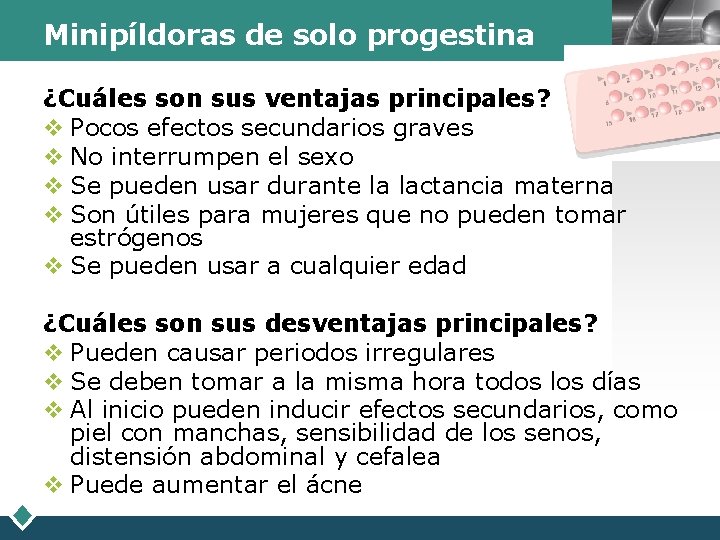 Minipíldoras de solo progestina

¿Cuáles son sus ventajas principales?
❖ Pocos efectos secundarios graves
❖ No interrumpen el sexo
❖ Se pueden usar durante la lactancia materna
❖ Son útiles para mujeres que no pueden tomar estrógenos
❖ Se pueden usar a cualquier edad

¿Cuáles son sus desventajas principales?
❖ Pueden causar periodos irregulares
❖ Se deben tomar a la misma hora todos los días
❖ Al inicio pueden inducir efectos secundarios, como piel con manchas, sensibilidad de los senos, distensión abdominal y cefalea
❖ Puede aumentar el ácne